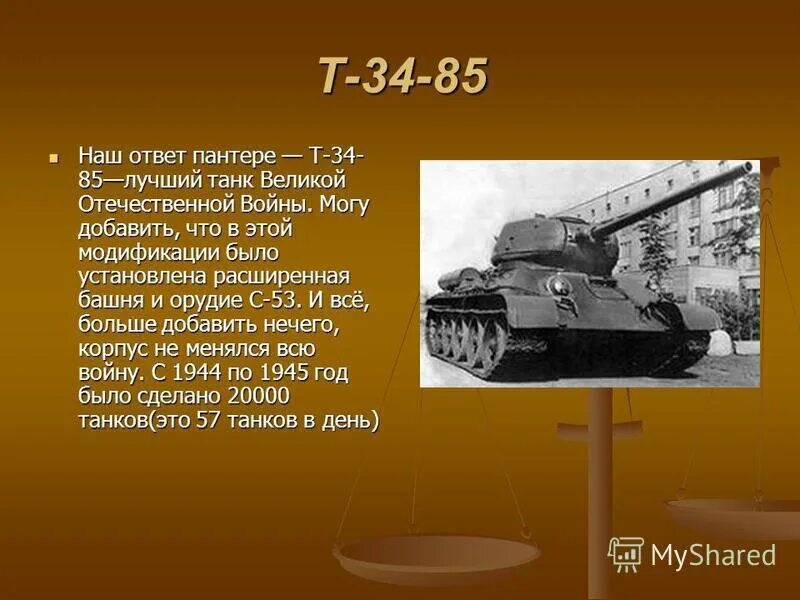 Т-34-85

Наш ответ пантере — Т-34-85—лучший танк Великой Отечественной Войны. Могу добавить, что в этой модификации было установлена расширенная башня и орудие С-53. И всё, больше добавить нечего, корпус не менялся всю войну. С 1944 по 1945 год было сделано 20000 танков(это 57 танков в день)

MyShared